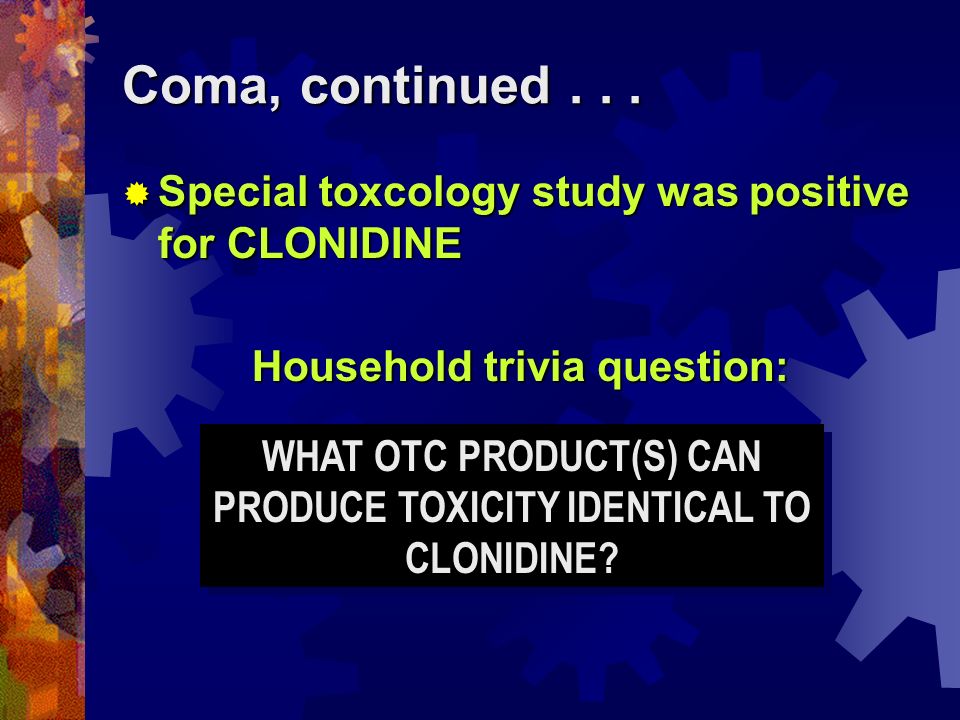 Coma, continued . . .

Special toxcology study was positive for CLONIDINE

Household trivia question:

WHAT OTC PRODUCT(S) CAN PRODUCE TOXICITY IDENTICAL TO CLONIDINE?